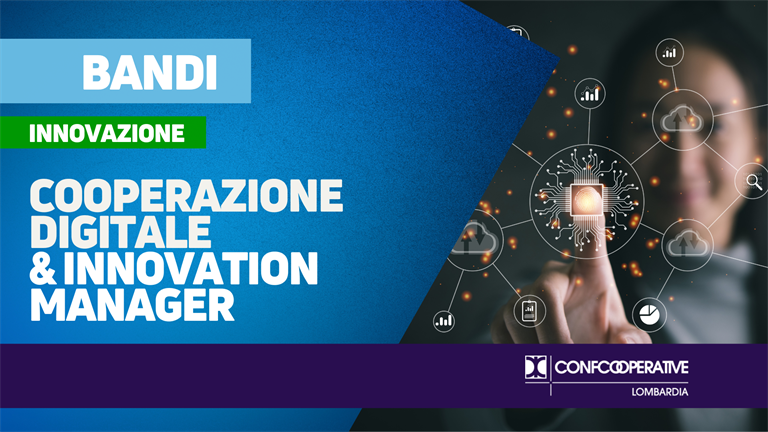 BANDI

INNOVAZIONE

COOPERAZIONE DIGITALE & INNOVATION MANAGER

CONFCOOPERATIVE
LOMBARDIA